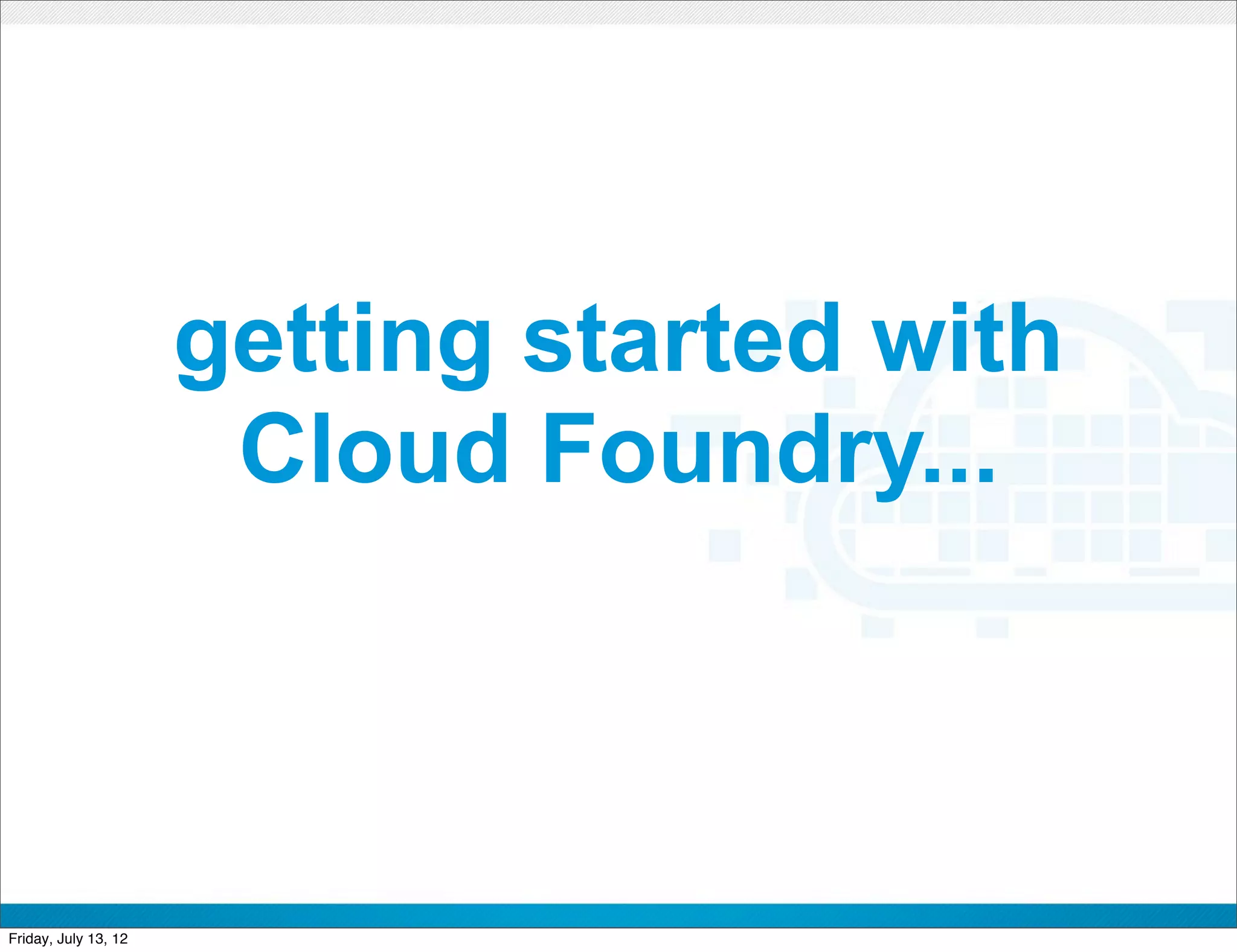 getting started with Cloud Foundry...

Friday, July 13, 12